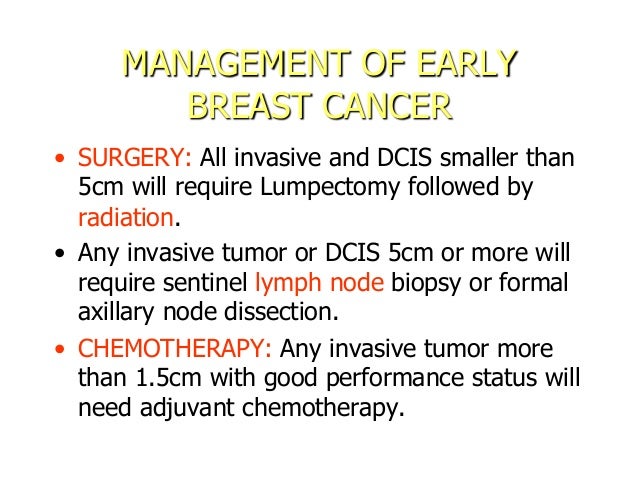 MANAGEMENT OF EARLY BREAST CANCER

• SURGERY: All invasive and DCIS smaller than 5cm will require Lumpectomy followed by radiation.

• Any invasive tumor or DCIS 5cm or more will require sentinel lymph node biopsy or formal axillary node dissection.

• CHEMOTHERAPY: Any invasive tumor more than 1.5cm with good performance status will need adjuvant chemotherapy.